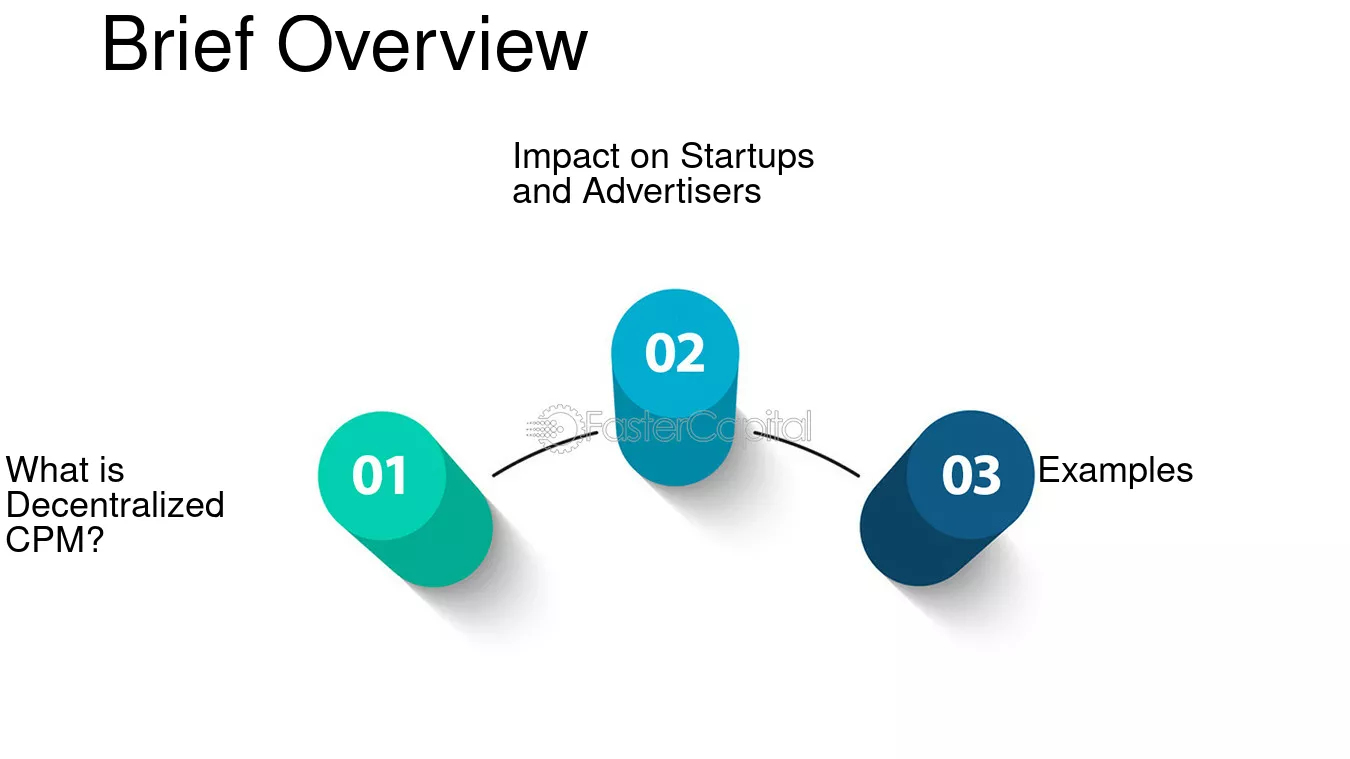 Brief Overview

Impact on Startups
and Advertisers

02

What is
Decentralized
CPM?

01

03

Examples

FasterCapital